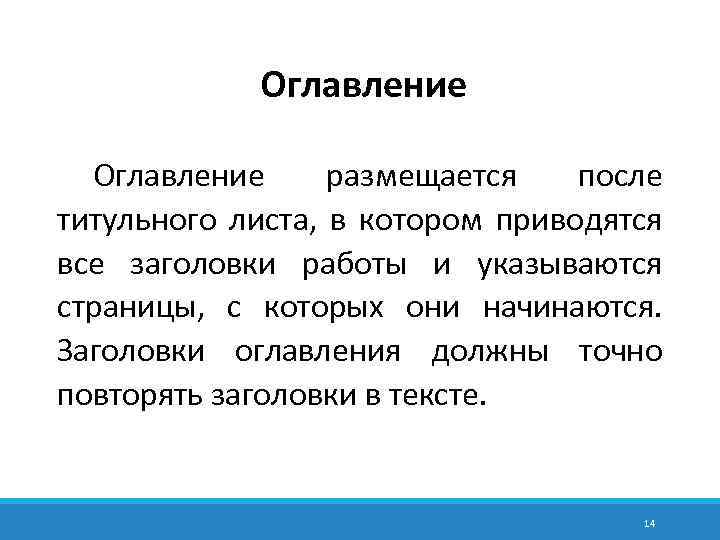 Оглавление

Оглавление размещается после титульного листа, в котором приводятся все заголовки работы и указываются страницы, с которых они начинаются. Заголовки оглавления должны точно повторять заголовки в тексте.

14